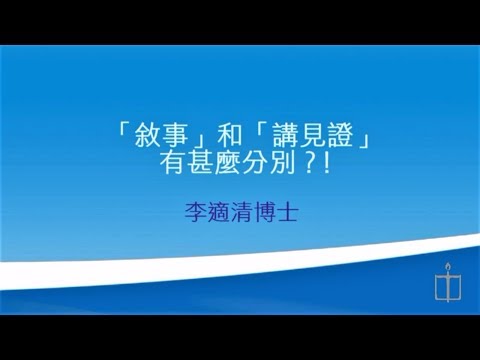 「敘事」和「講見證」
有甚麼分別？!

李適清博士